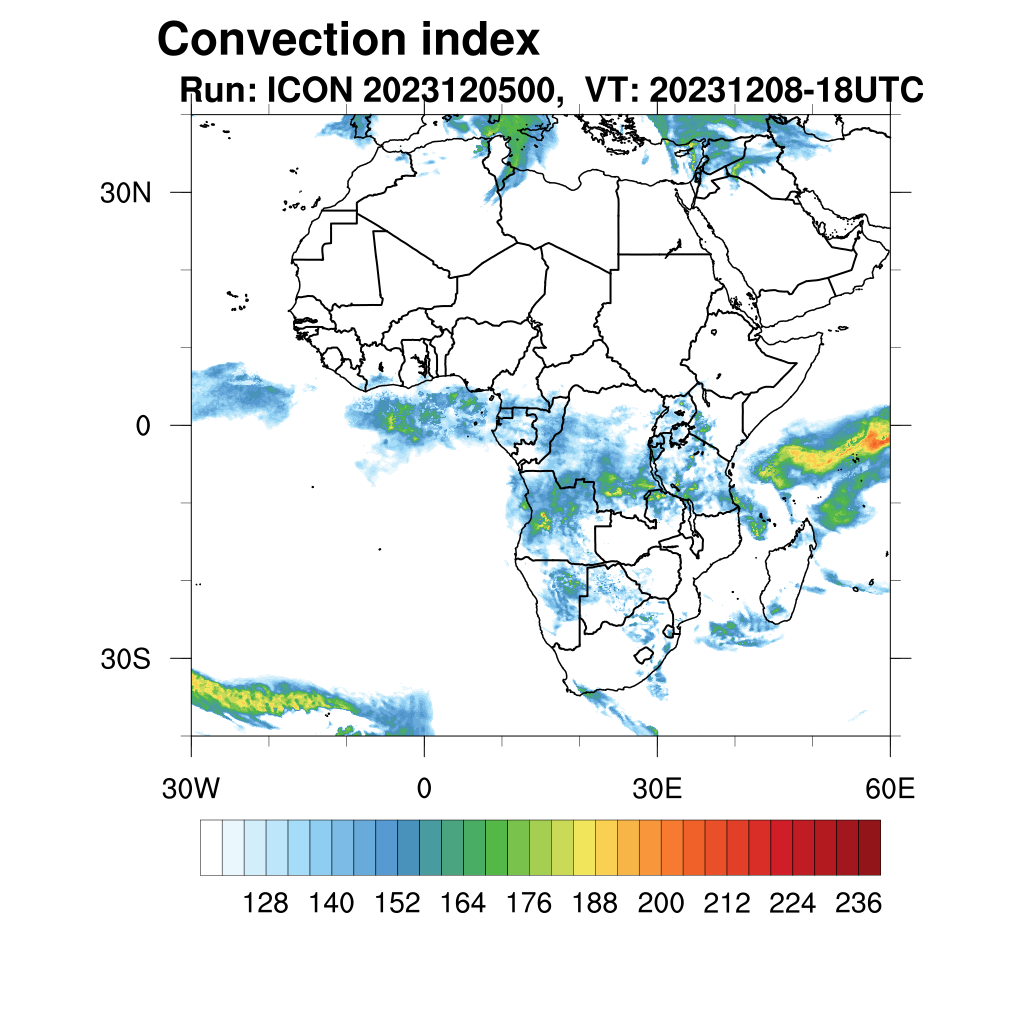 Convection index
Run: ICON 2023120500, VT: 20231208-18UTC

30N
0
30S

30W
0
30E
60E

128 140 152 164 176 188 200 212 224 236